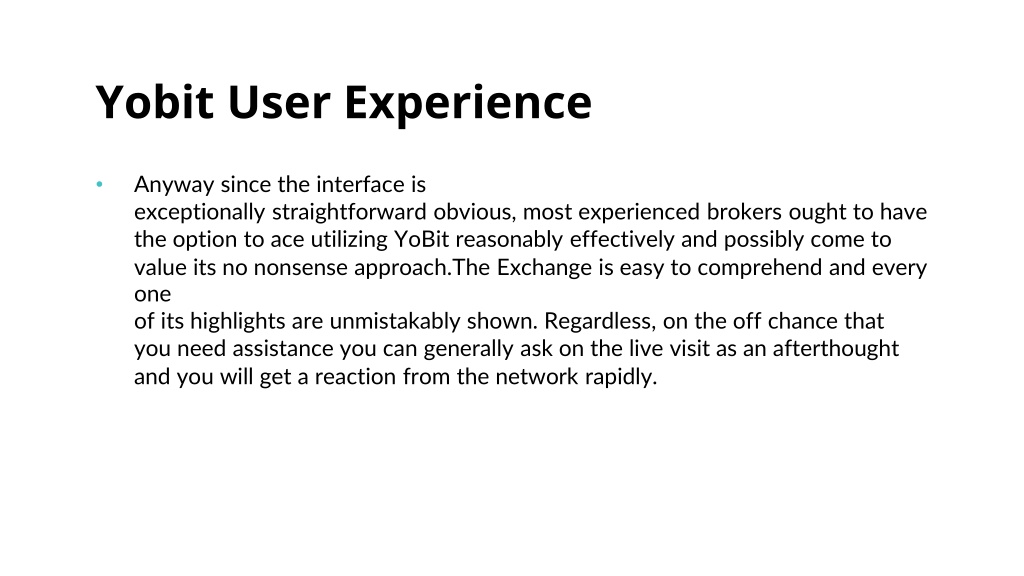 Yobit User Experience

• Anyway since the interface is exceptionally straightforward obvious, most experienced brokers ought to have the option to ace utilizing YoBit reasonably effectively and possibly come to value its no nonsense approach.The Exchange is easy to comprehend and every one of its highlights are unmistakably shown. Regardless, on the off chance that you need assistance you can generally ask on the live visit as an afterthought and you will get a reaction from the network rapidly.